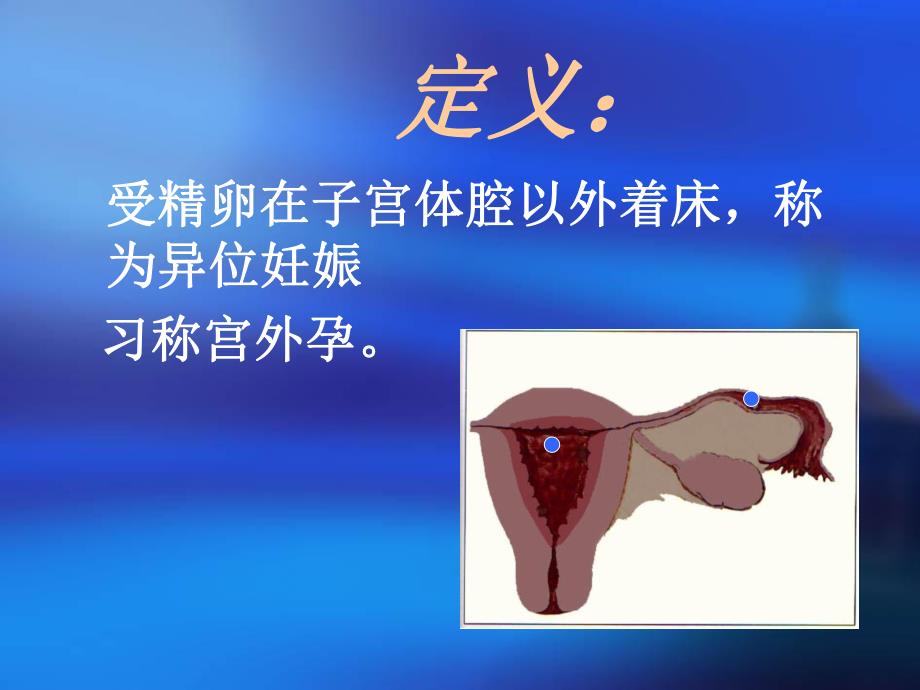 定义：

受精卵在子宫体腔以外着床，称为异位妊娠

习称宫外孕。